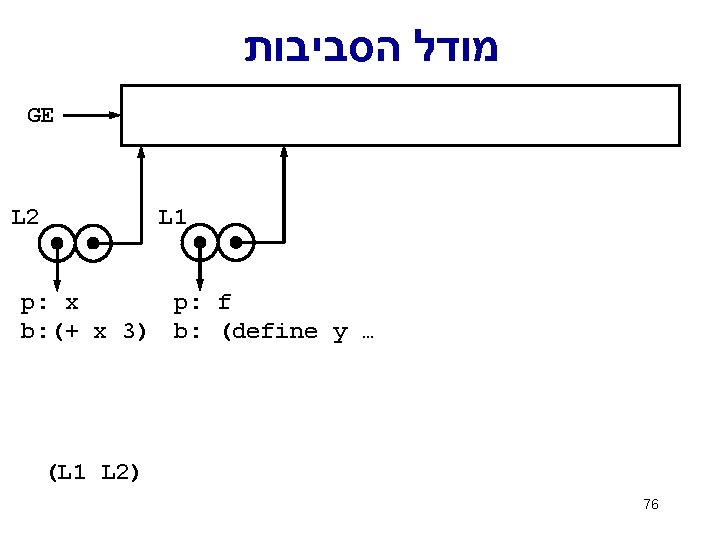 מודל הסביבות

GE

L2

L1

p: x
b:(+ x 3)

p: f
b: (define y …

(L1 L2)

76